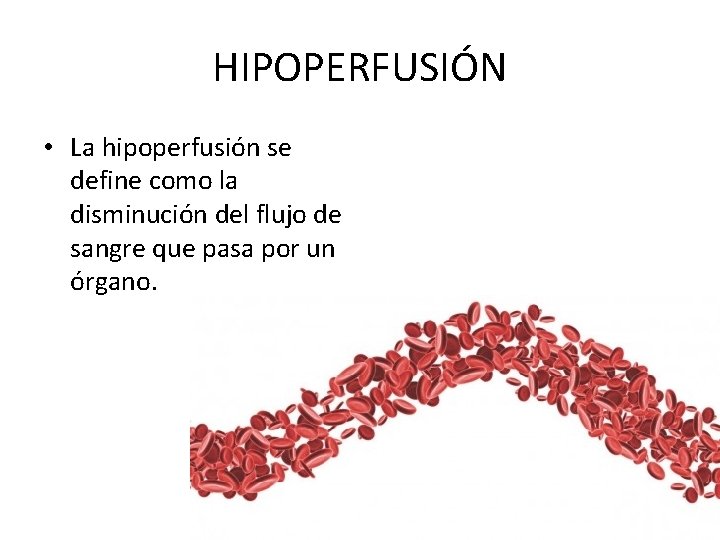 HIPOPERFUSIÓN

• La hipoperfusión se define como la disminución del flujo de sangre que pasa por un órgano.